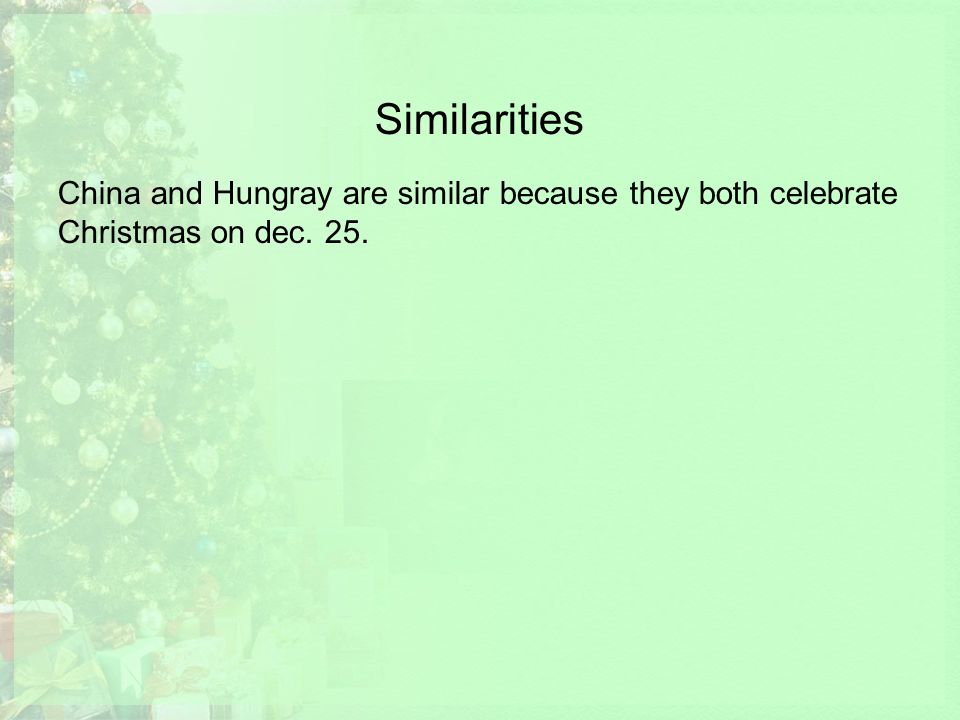 Similarities

China and Hungray are similar because they both celebrate Christmas on dec. 25.